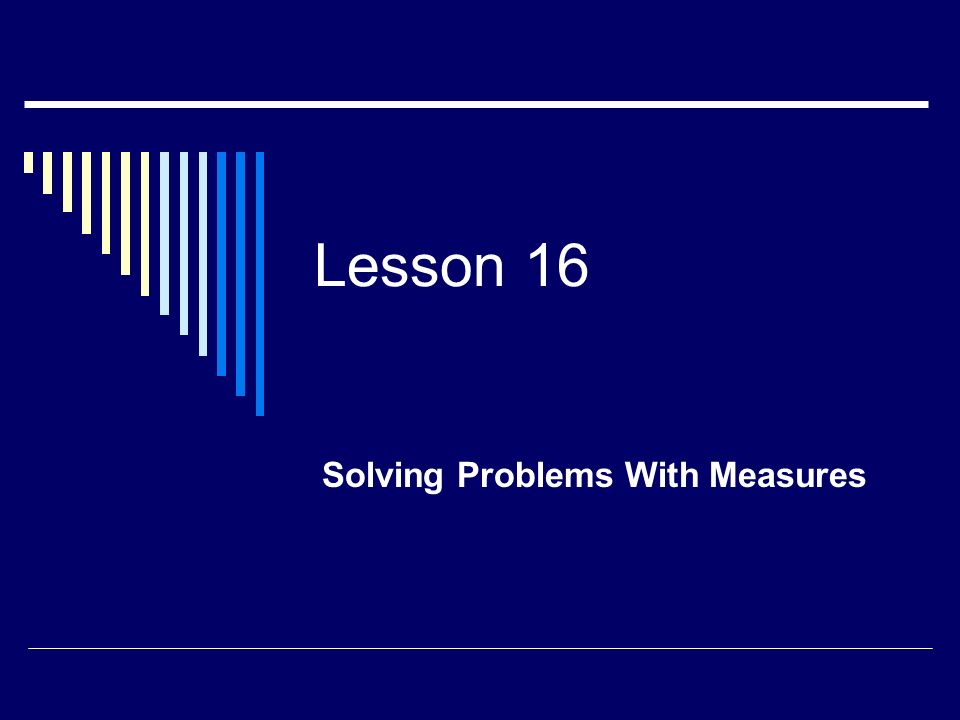 Lesson 16

Solving Problems With Measures